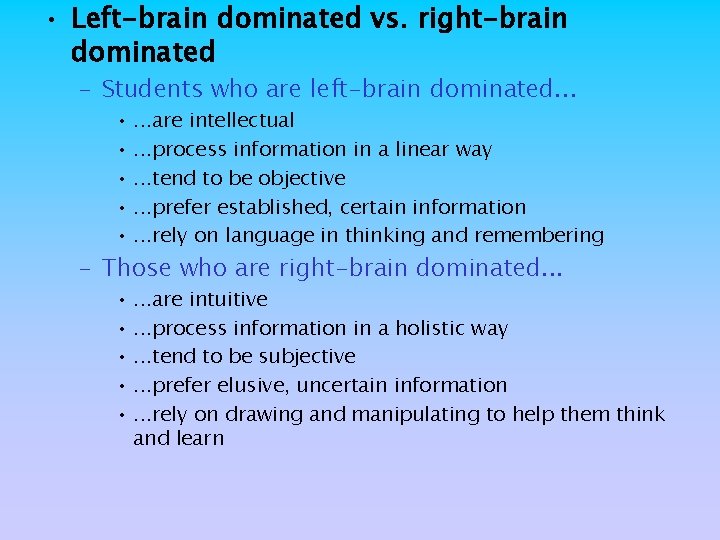 • Left-brain dominated vs. right-brain dominated

– Students who are left-brain dominated…

• …are intellectual
• …process information in a linear way
• …tend to be objective
• …prefer established, certain information
• …rely on language in thinking and remembering

– Those who are right-brain dominated…

• …are intuitive
• …process information in a holistic way
• …tend to be subjective
• …prefer elusive, uncertain information
• …rely on drawing and manipulating to help them think and learn